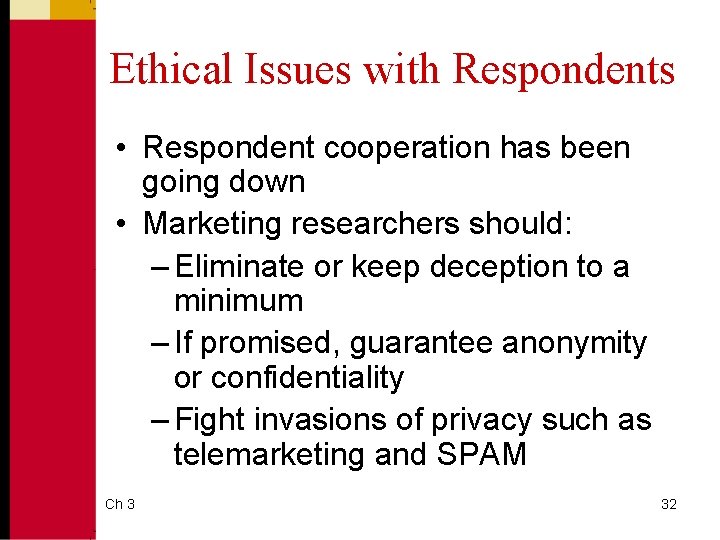 Ethical Issues with Respondents

• Respondent cooperation has been going down
• Marketing researchers should:
– Eliminate or keep deception to a minimum
– If promised, guarantee anonymity or confidentiality
– Fight invasions of privacy such as telemarketing and SPAM

Ch 3

32